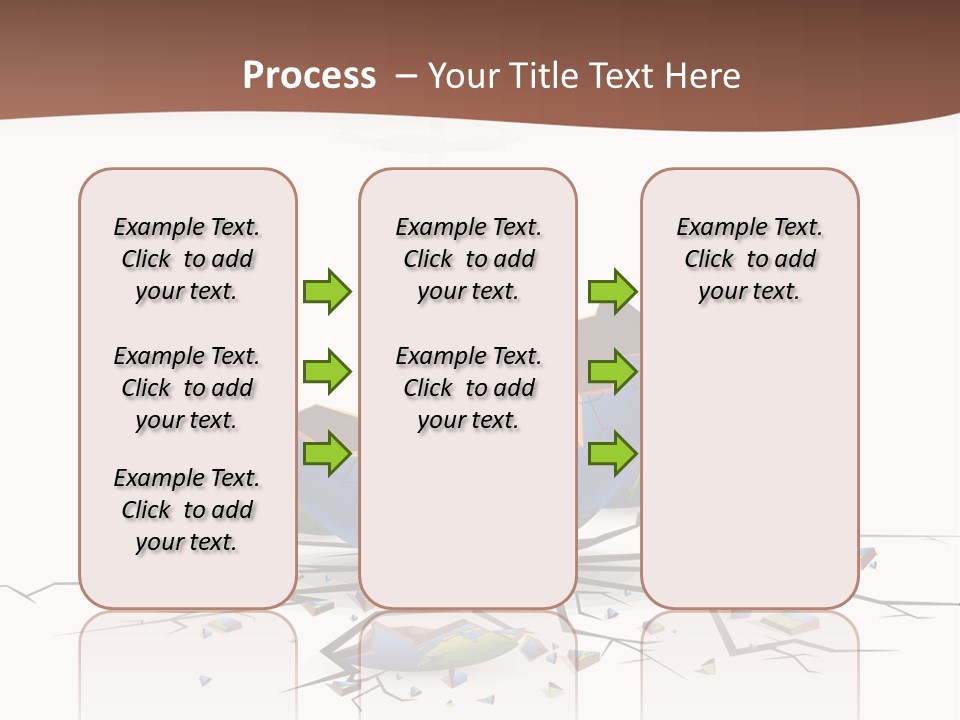 Process – Your Title Text Here

Example Text. Click to add your text.

Example Text. Click to add your text.

Example Text. Click to add your text.

Example Text. Click to add your text.

Example Text. Click to add your text.

Example Text. Click to add your text.